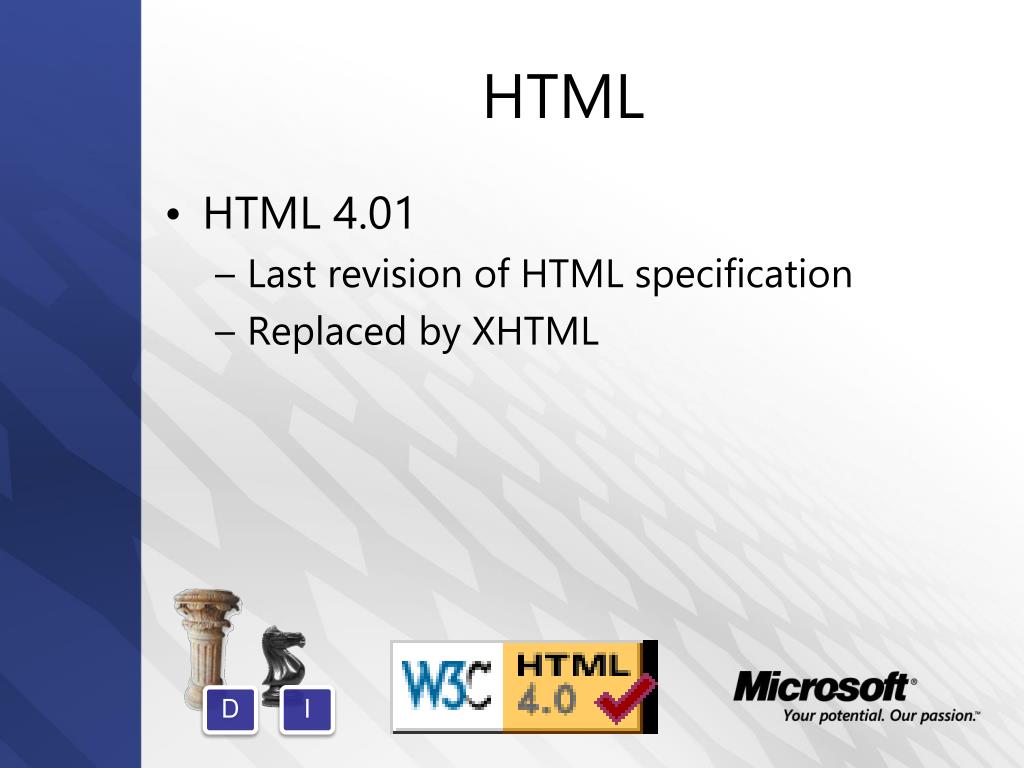 HTML

• HTML 4.01
– Last revision of HTML specification
– Replaced by XHTML

D I

W3C HTML 4.0

Microsoft®
Your potential. Our passion.™